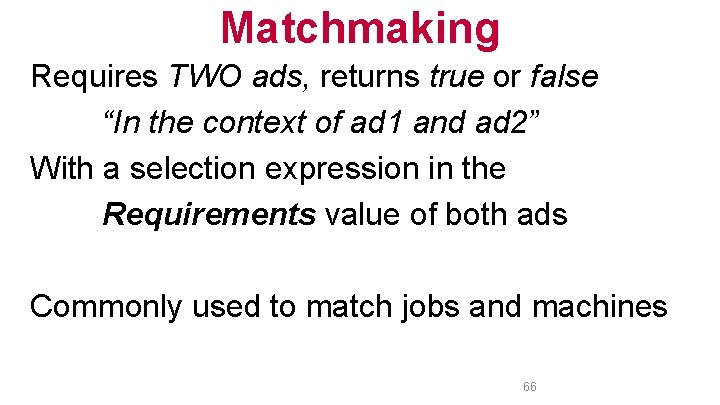 Matchmaking

Requires TWO ads, returns true or false

“In the context of ad1 and ad2”

With a selection expression in the Requirements value of both ads

Commonly used to match jobs and machines

66